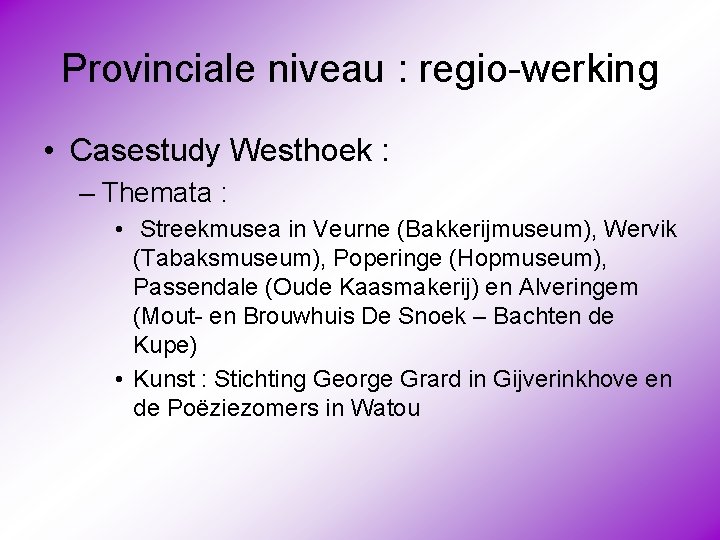 Provinciale niveau : regio-werking

• Casestudy Westhoek :

– Themata :

• Streekmusea in Veurne (Bakkerijmuseum), Wervik (Tabaksmuseum), Poperinge (Hopmuseum), Passendale (Oude Kaasmakerij) en Alveringem (Mout- en Brouwhuis De Snoek – Bachten de Kupe)

• Kunst : Stichting George Grard in Gijverinkhove en de Poëziezomers in Watou